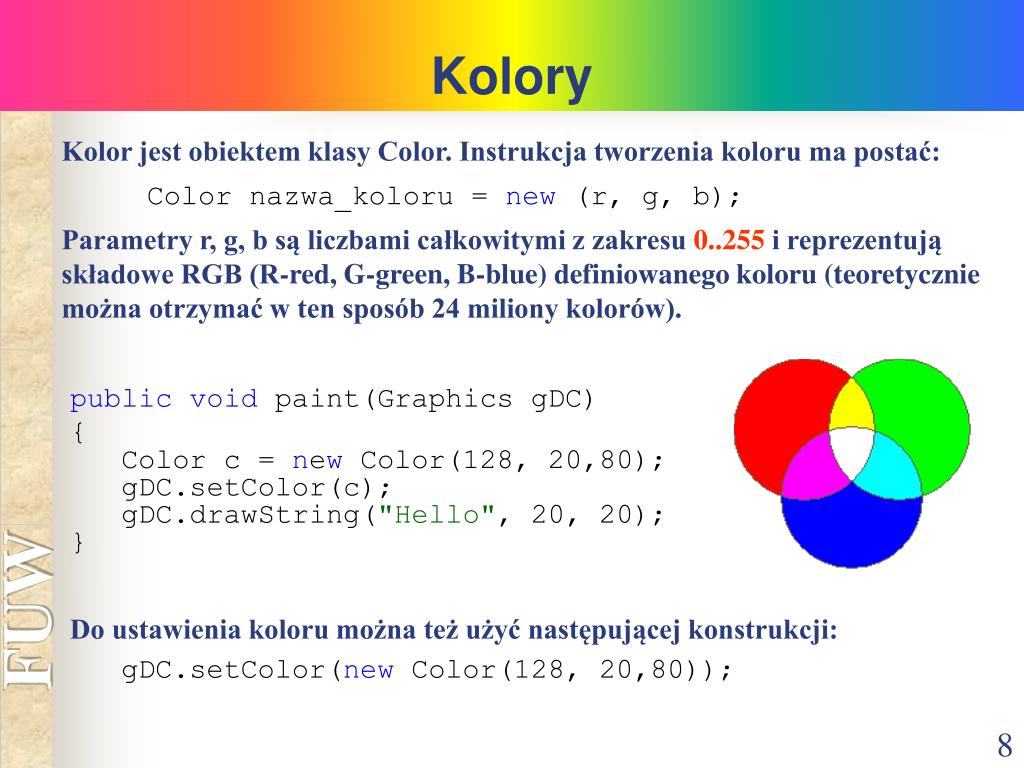 Kolory

Kolor jest obiektem klasy Color. Instrukcja tworzenia koloru ma postać:

Color nazwa_koloru = new (r, g, b);

Parametry r, g, b są liczbami całkowitymi z zakresu 0..255 i reprezentują składowe RGB (R-red, G-green, B-blue) definiowanego koloru (teoretycznie można otrzymać w ten sposób 24 miliony kolorów).

public void paint(Graphics gDC)
{
   Color c = new Color(128, 20,80);
   gDC.setColor(c);
   gDC.drawString("Hello", 20, 20);
}

Do ustawienia koloru można też użyć następującej konstrukcji:

gDC.setColor(new Color(128, 20,80));

FUW

8